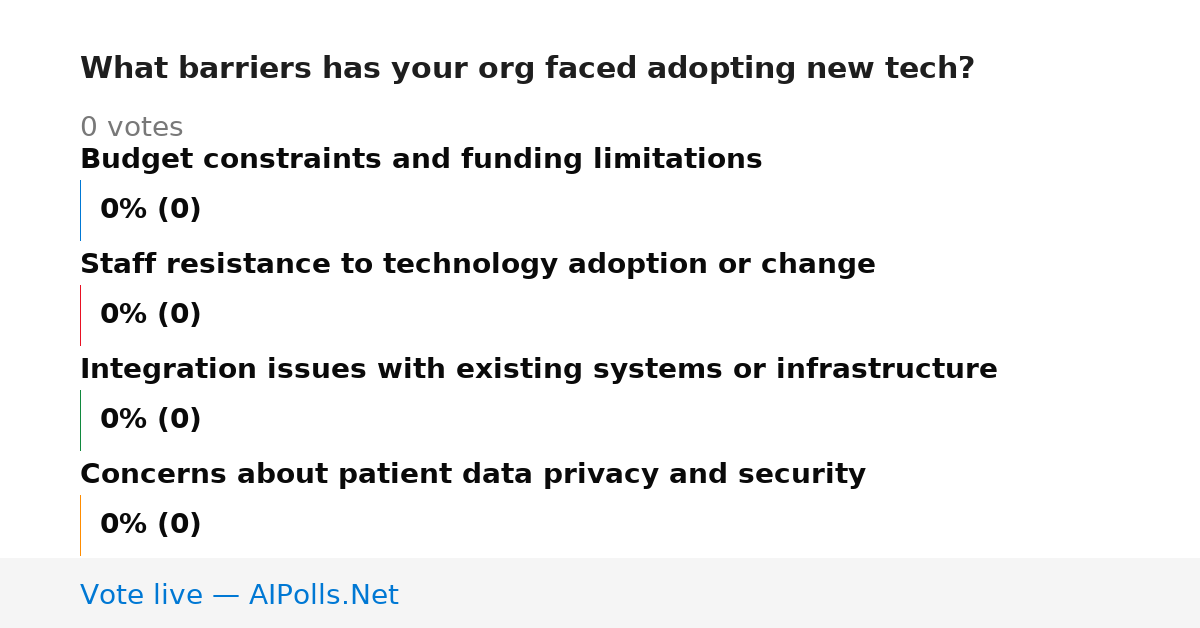 What barriers has your org faced adopting new tech?

0 votes

Budget constraints and funding limitations

0% (0)

Staff resistance to technology adoption or change

0% (0)

Integration issues with existing systems or infrastructure

0% (0)

Concerns about patient data privacy and security

0% (0)

Vote live — AIPolls.Net